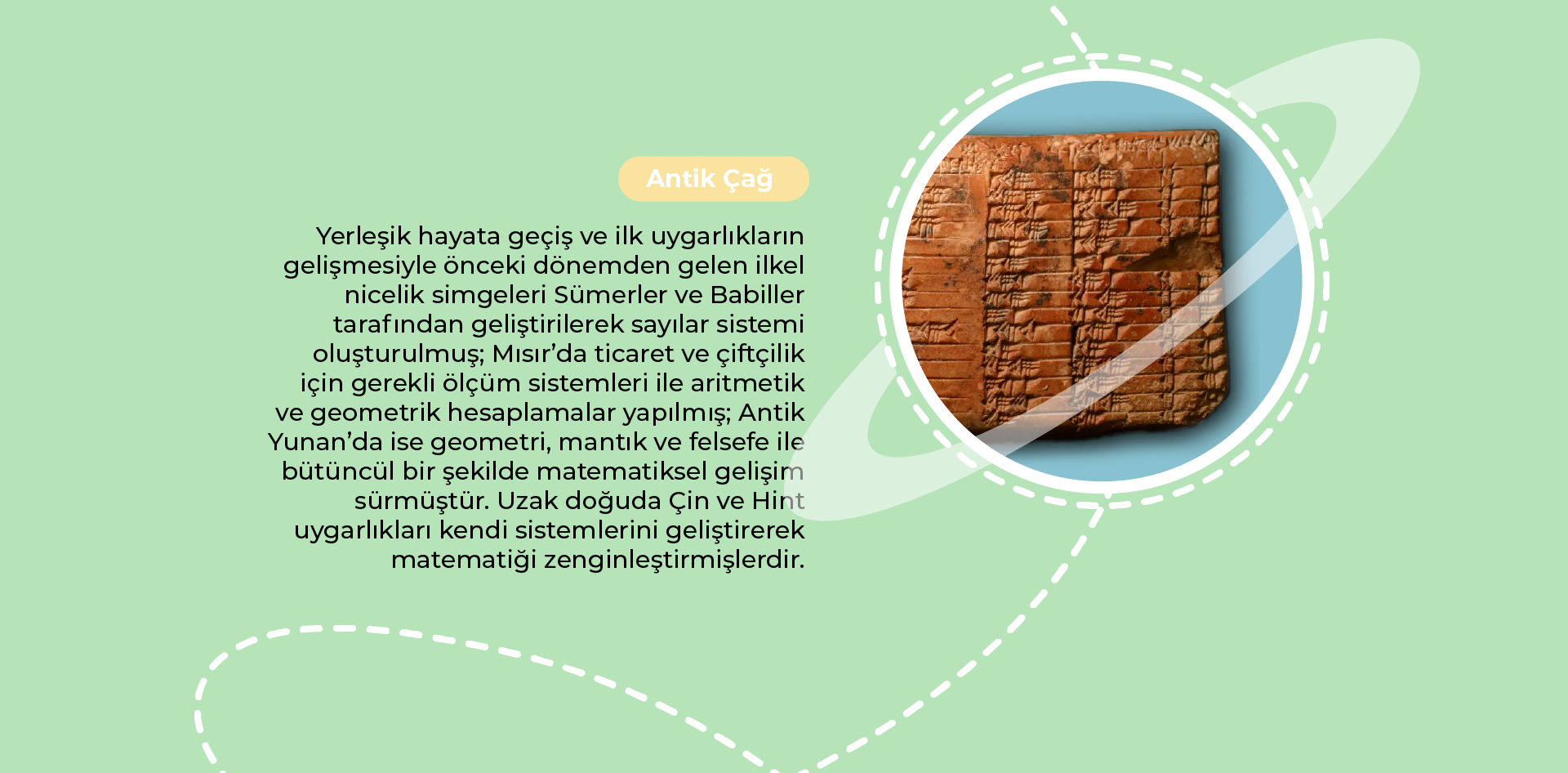 Antik Çağ

Yerleşik hayata geçiş ve ilk uygarlıkların gelişmesiyle önceki dönemden gelen ilkel nicelik simgeleri Sümerler ve Babiller tarafından geliştirilerek sayılar sistemi oluşturulmuş; Mısır'da ticaret ve çiftçilik için gerekli ölçüm sistemleri ile aritmetik ve geometrik hesaplamalar yapılmış; Antik Yunan'da ise geometri, mantık ve felsefe ile bütüncül bir şekilde matematiksel gelişim sürmüştür. Uzak doğuda Çin ve Hint uygarlıkları kendi sistemlerini geliştirerek matematiği zenginleştirmişlerdir.